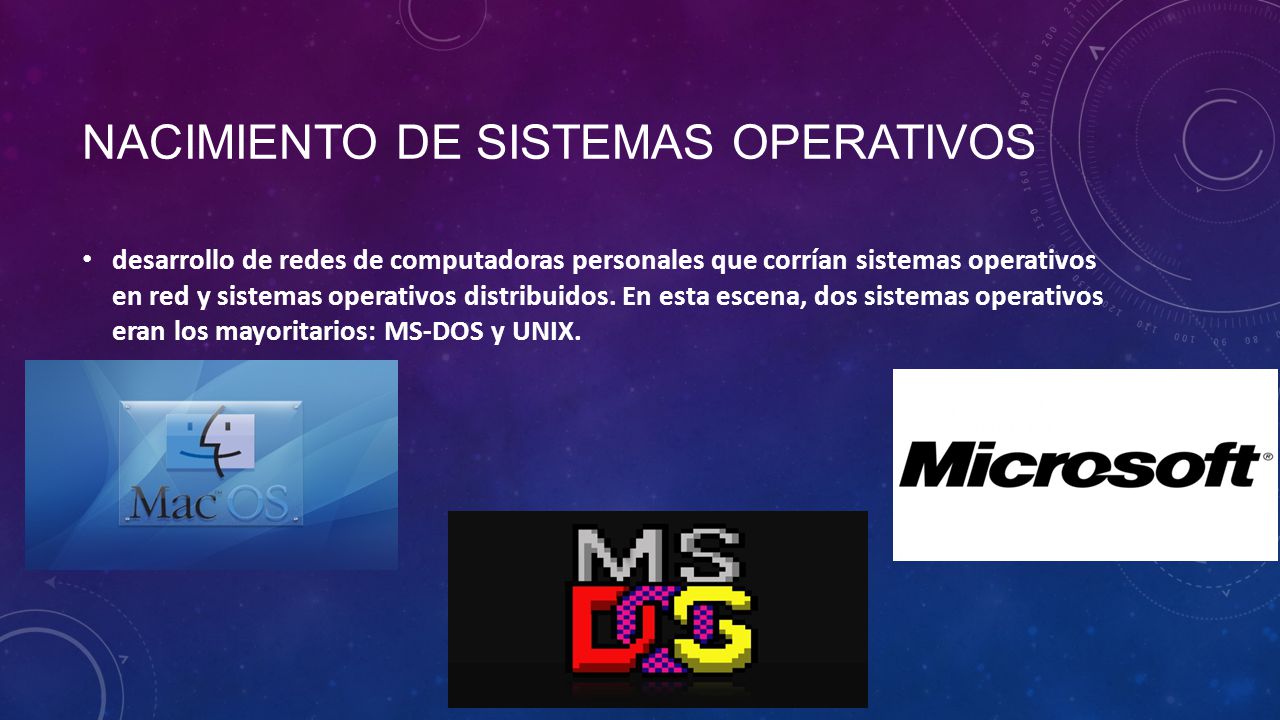 NACIMIENTO DE SISTEMAS OPERATIVOS

• desarrollo de redes de computadoras personales que corrían sistemas operativos en red y sistemas operativos distribuidos. En esta escena, dos sistemas operativos eran los mayoritarios: MS-DOS y UNIX.

Mac OS

MS DOS

Microsoft®